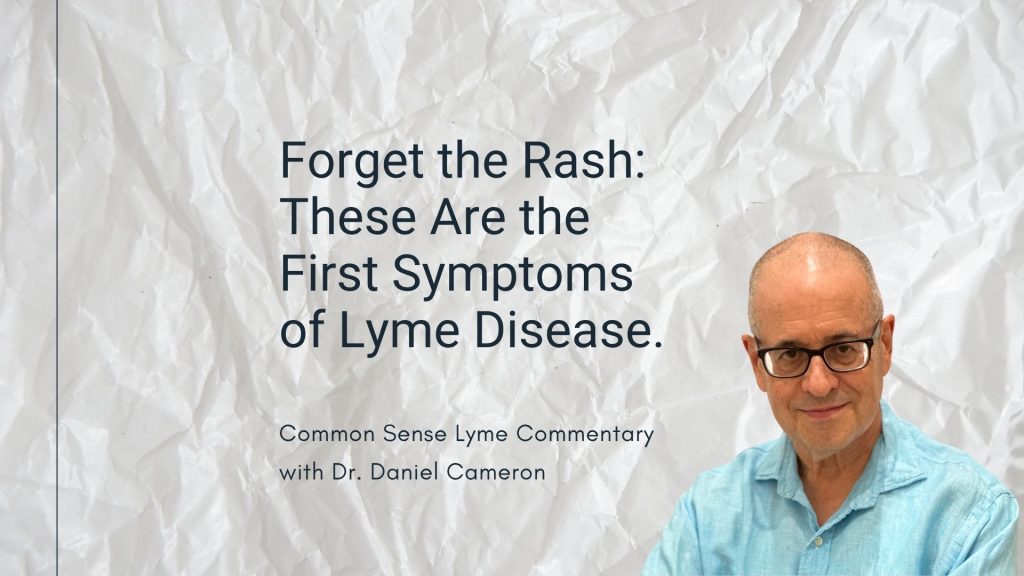 Forget the Rash: These Are the First Symptoms of Lyme Disease.

Common Sense Lyme Commentary with Dr. Daniel Cameron